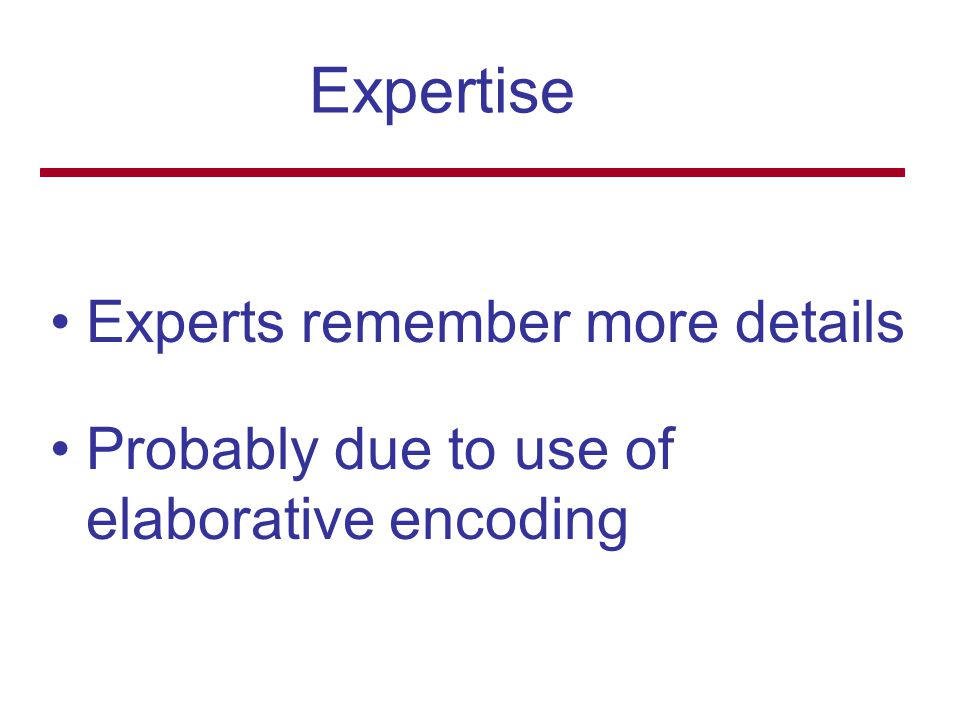 Expertise

• Experts remember more details

• Probably due to use of elaborative encoding